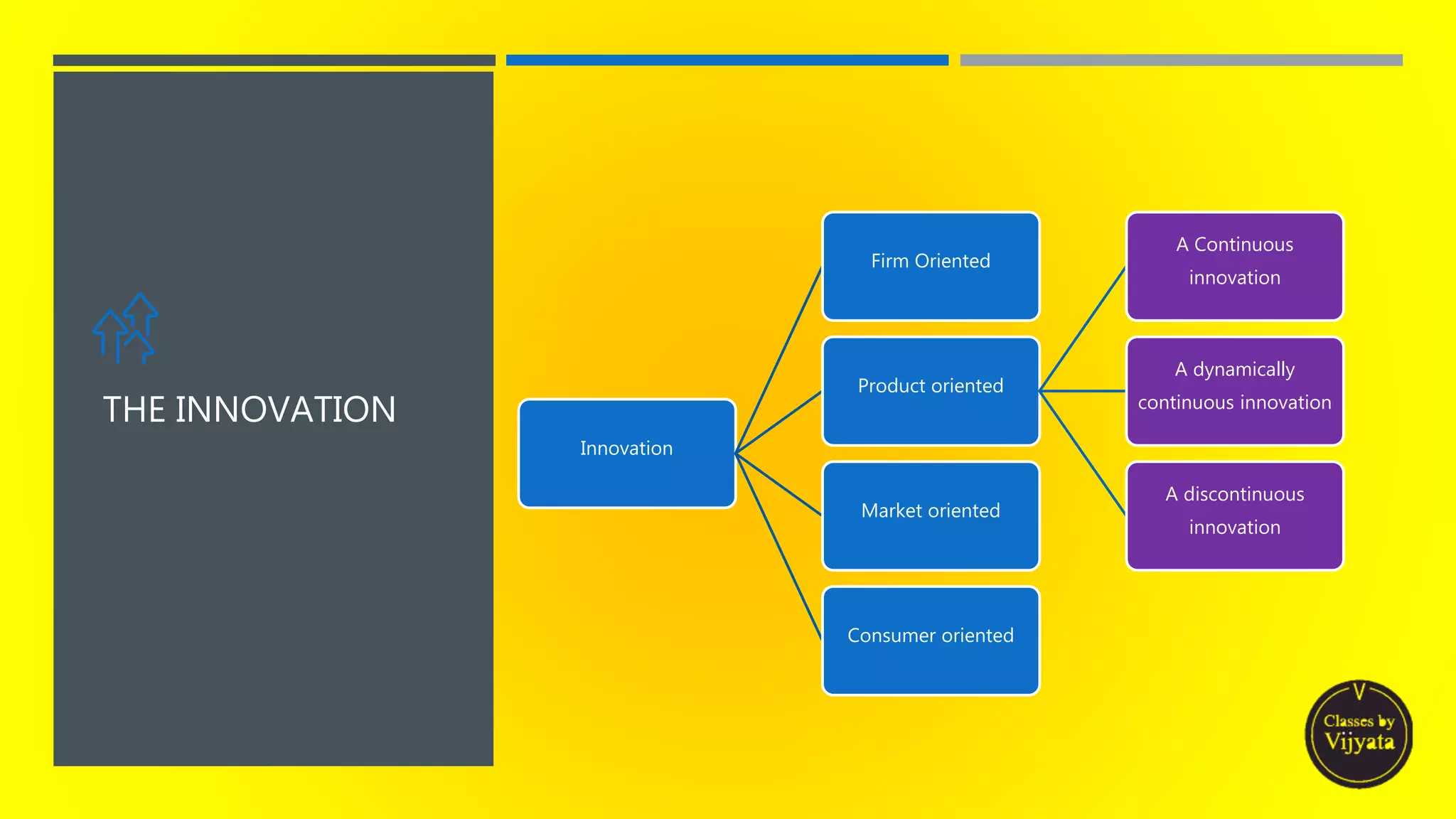 THE INNOVATION

Innovation

Firm Oriented

Product oriented

Market oriented

Consumer oriented

A Continuous innovation

A dynamically continuous innovation

A discontinuous innovation

V
Classes by
Vijyata